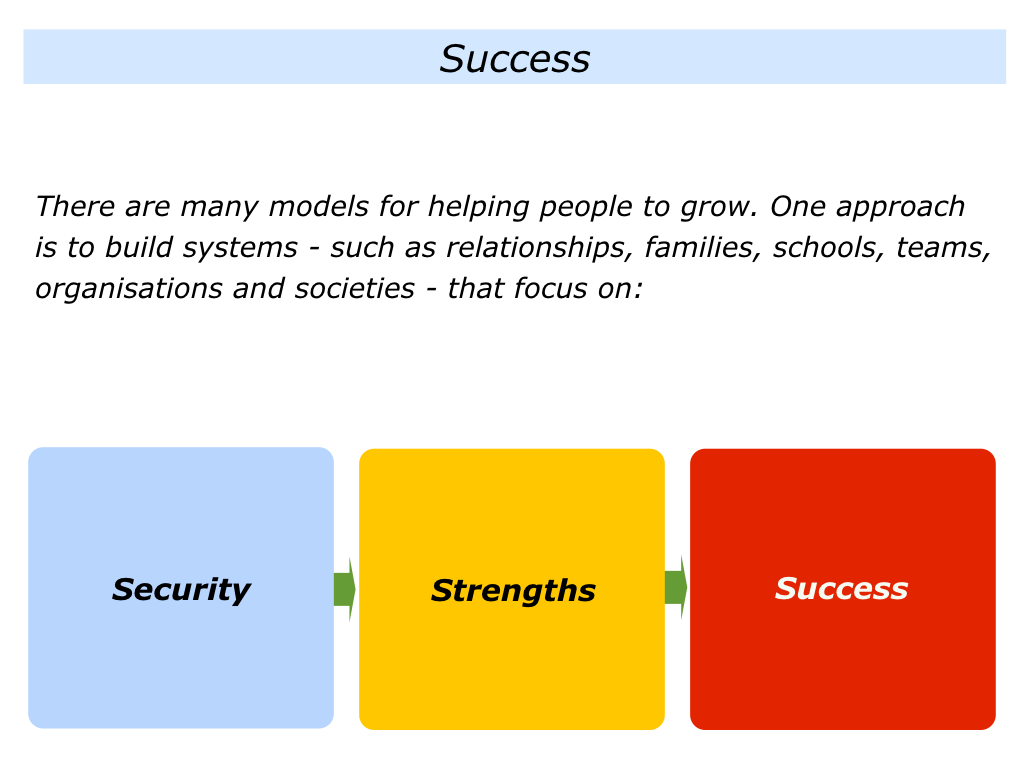 Success

There are many models for helping people to grow. One approach is to build systems - such as relationships, families, schools, teams, organisations and societies - that focus on:

Security

Strengths

Success